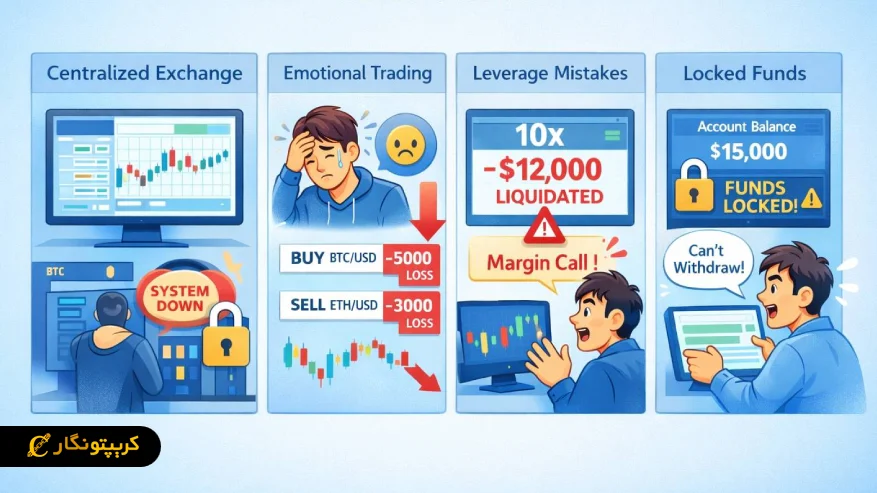 Centralized Exchange

BTC

SYSTEM DOWN

Emotional Trading

BUY BTC/USD -5000 LOSS

SELL ETH/USD -3000 LOSS

Leverage Mistakes

10x

-$12,000

LIQUIDATED

Margin Call !

Locked Funds

Account Balance

$15,000

FUNDS LOCKED!

Can't Withdraw!

کریپتونگار